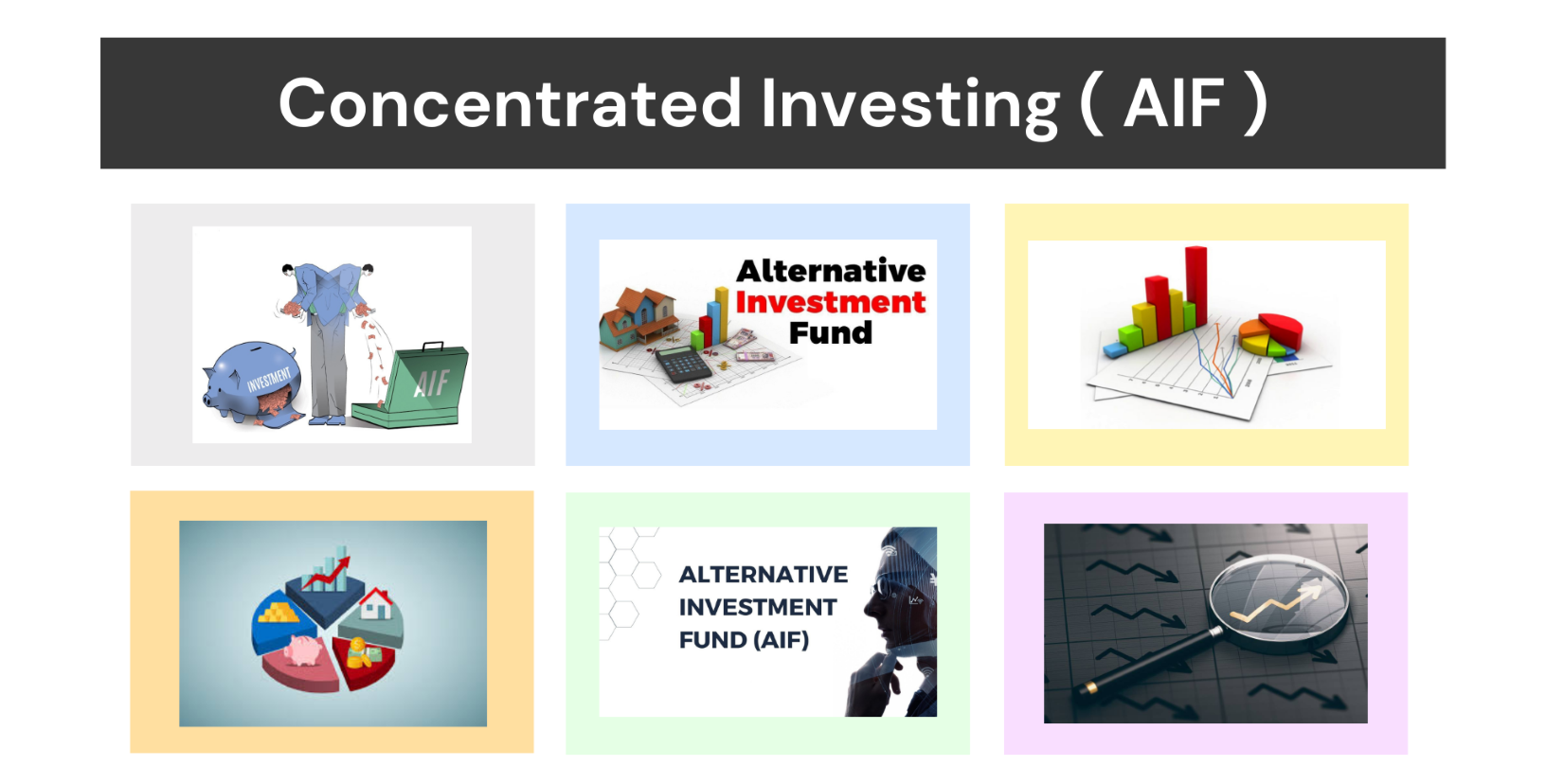 Concentrated Investing ( AIF )

INVESTMENT

AIF

Alternative Investment Fund

ALTERNATIVE INVESTMENT FUND (AIF)